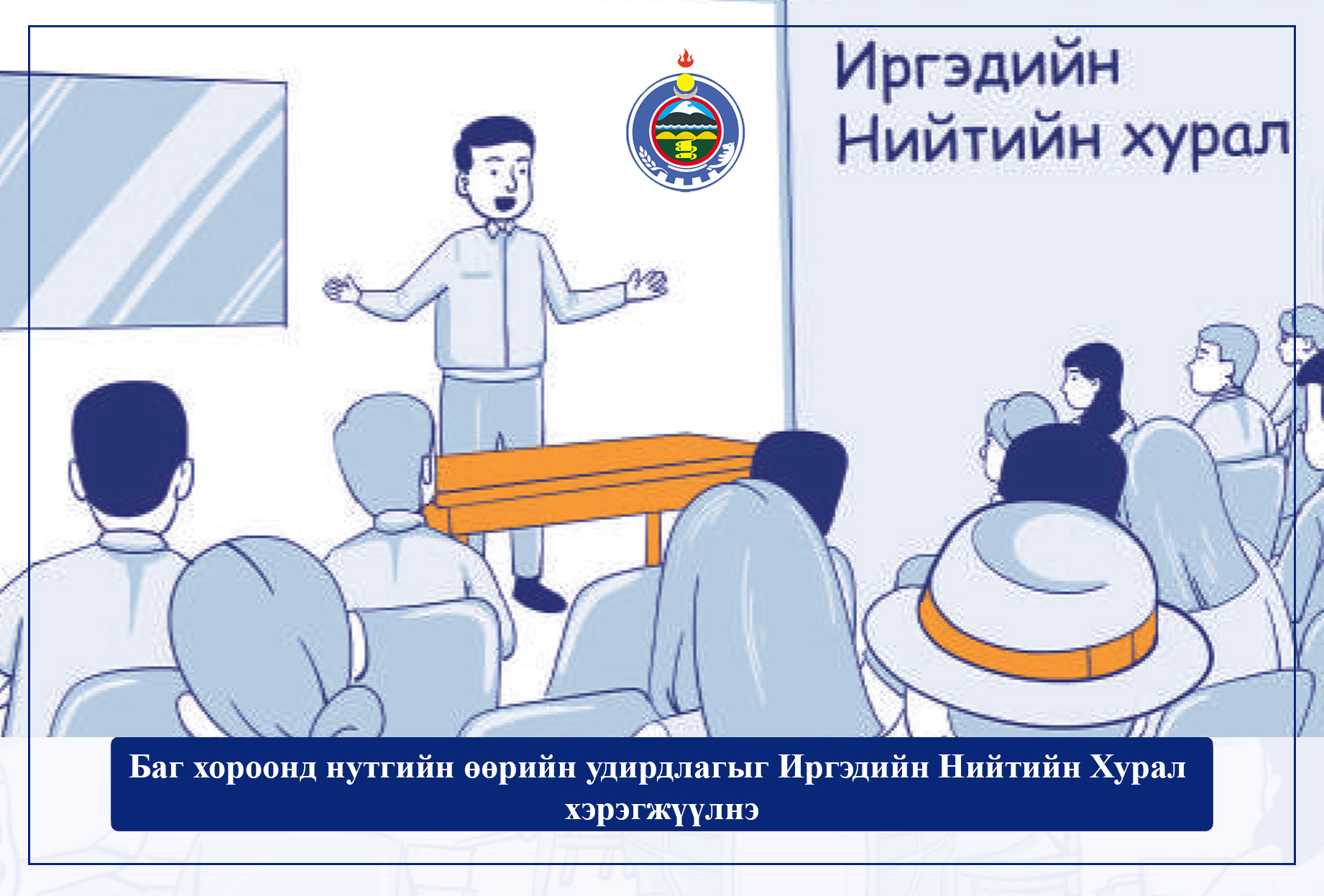 Иргэдийн
Нийтийн хурал

Баг хороонд нутгийн өөрийн удирдлагыг Иргэдийн Нийтийн Хурал хэрэгжүүлнэ